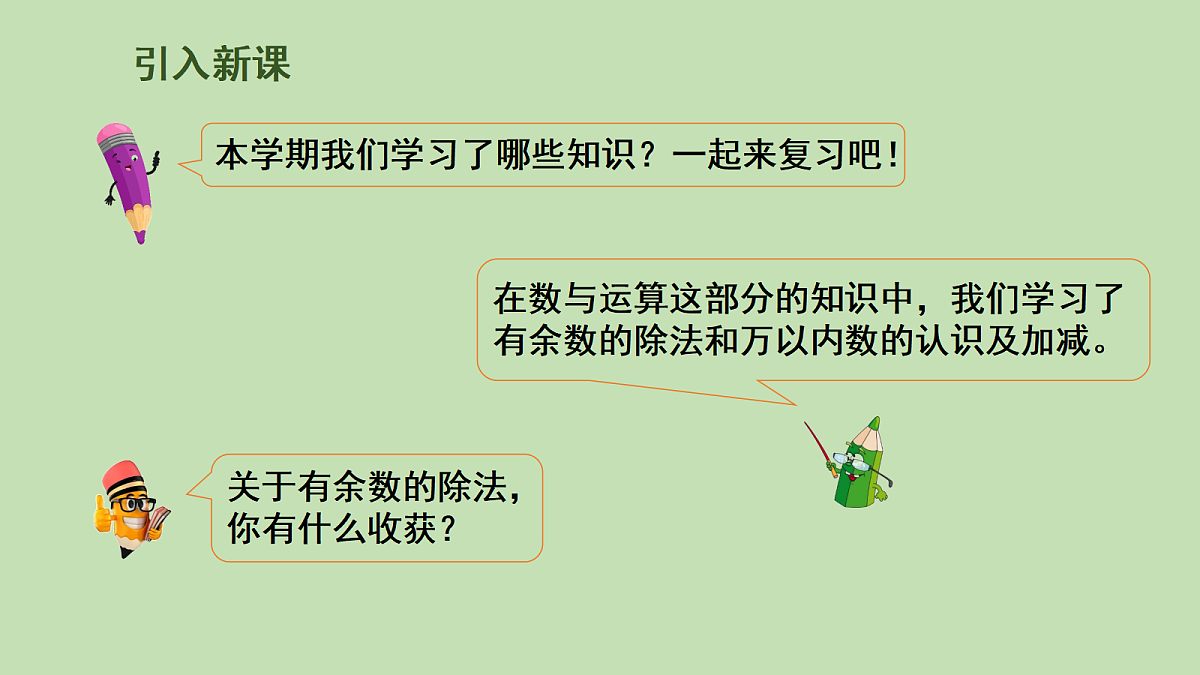 引入新课

本学期我们学习了哪些知识？一起来复习吧！

在数与运算这部分的知识中，我们学习了有余数的除法和万以内数的认识及加减。

关于有余数的除法，你有什么收获？